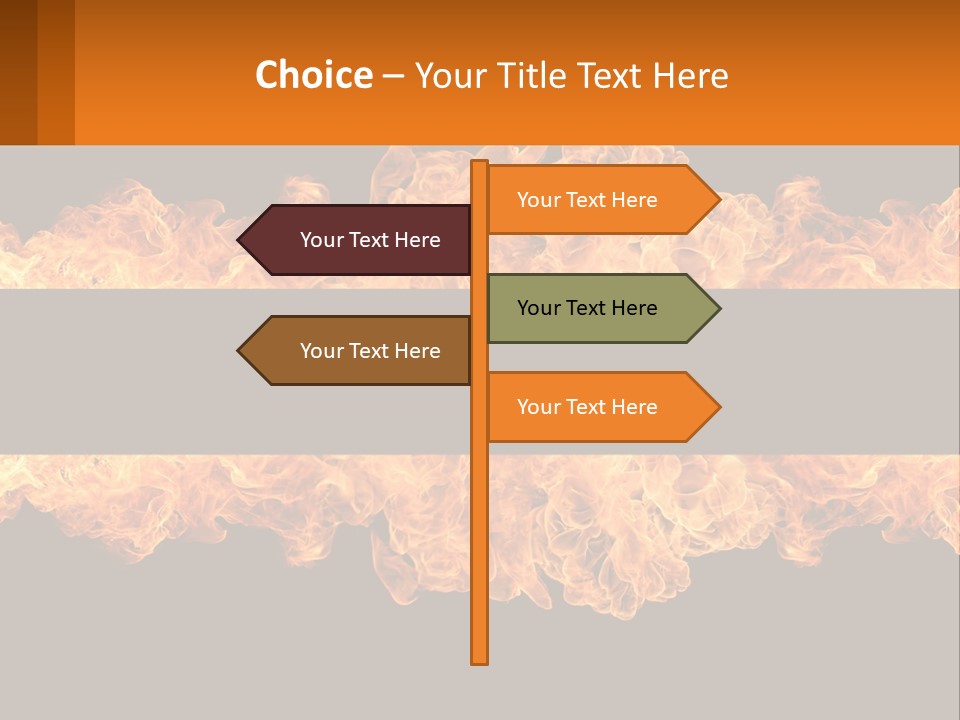 Choice – Your Title Text Here

Your Text Here

Your Text Here

Your Text Here

Your Text Here

Your Text Here